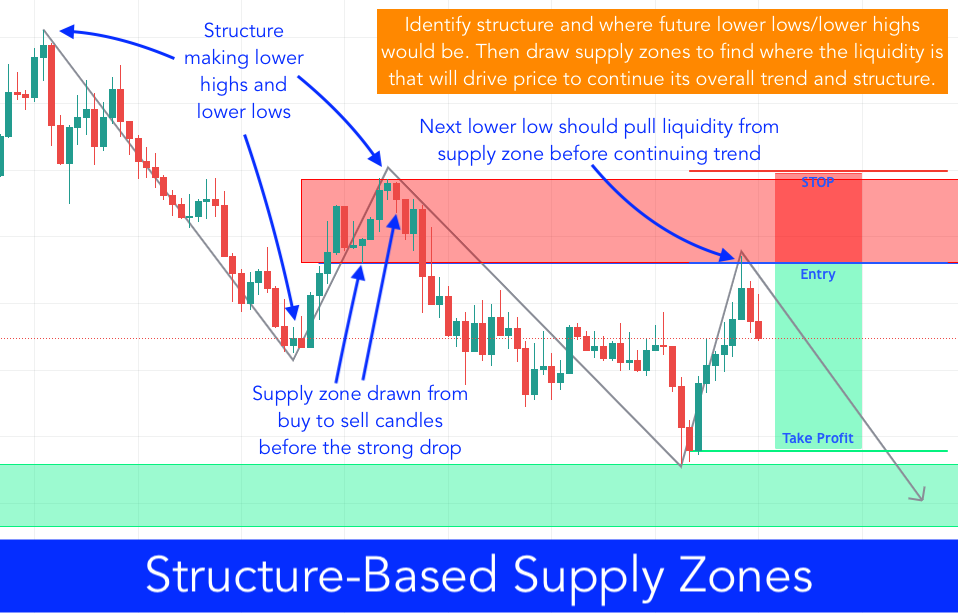 Structure making lower highs and lower lows

Identify structure and where future lower lows/lower highs would be. Then draw supply zones to find where the liquidity is that will drive price to continue its overall trend and structure.

Next lower low should pull liquidity from supply zone before continuing trend

STOP

Entry

Supply zone drawn from buy to sell candles before the strong drop

Take Profit

Structure-Based Supply Zones